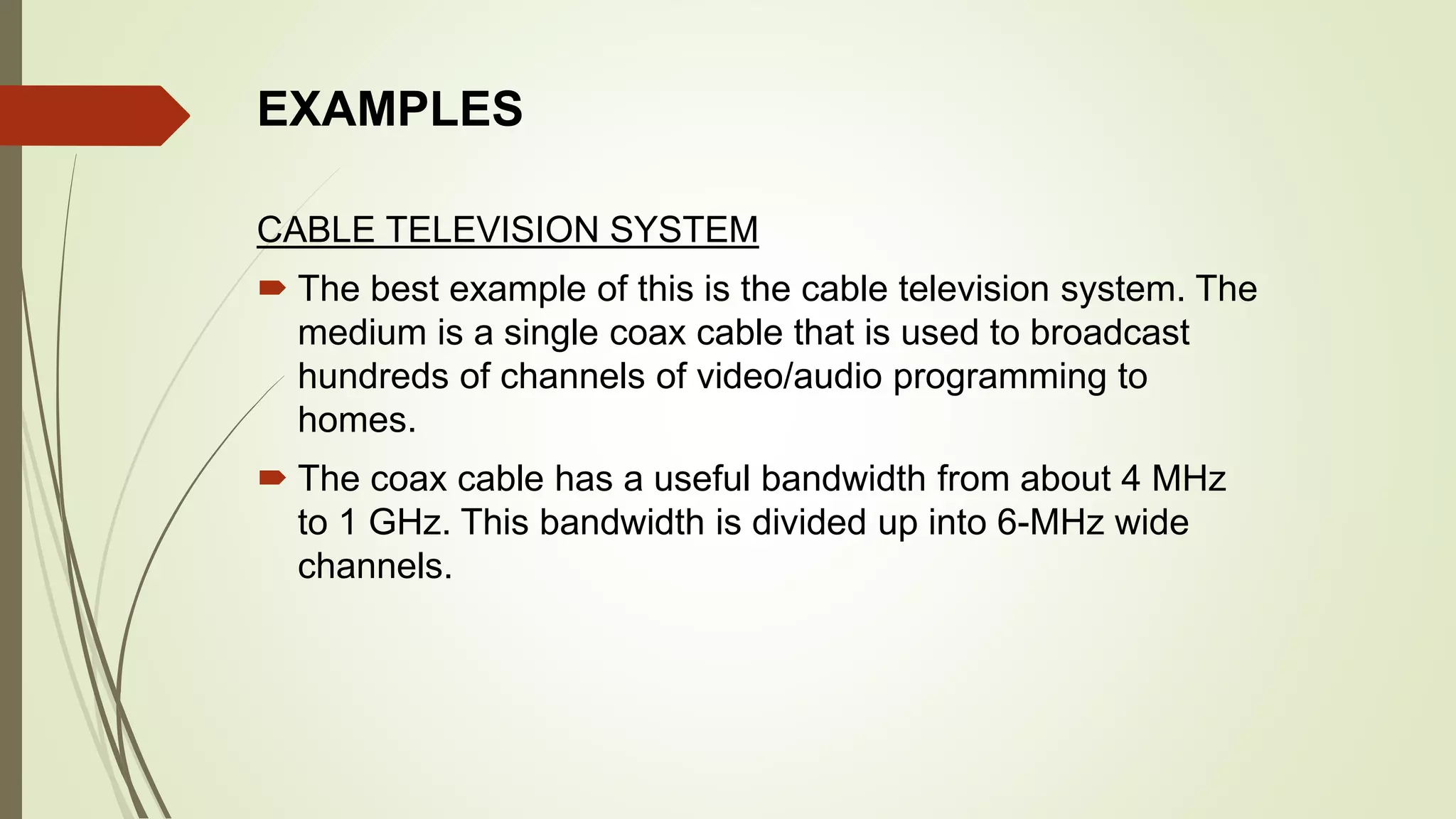 EXAMPLES

CABLE TELEVISION SYSTEM

The best example of this is the cable television system. The medium is a single coax cable that is used to broadcast hundreds of channels of video/audio programming to homes.

The coax cable has a useful bandwidth from about 4 MHz to 1 GHz. This bandwidth is divided up into 6-MHz wide channels.